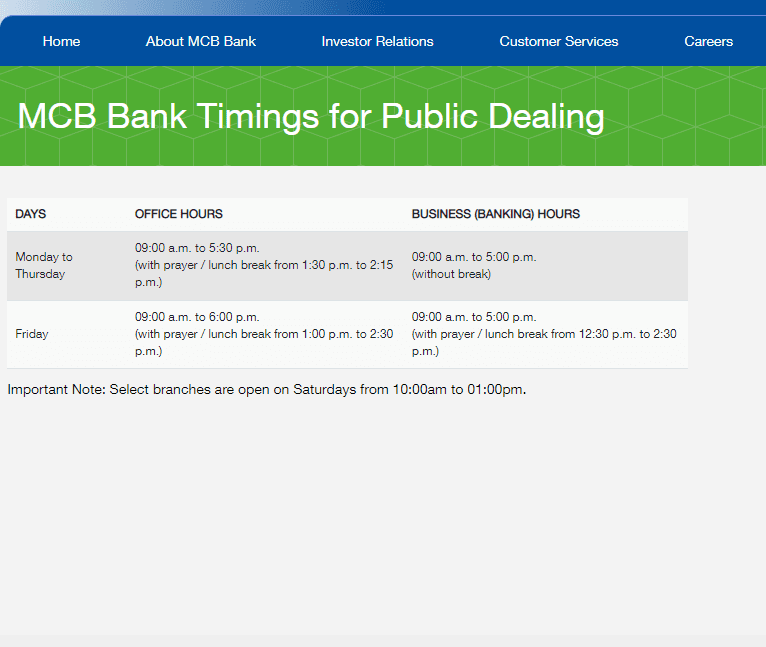 Home About MCB Bank Investor Relations Customer Services Careers

MCB Bank Timings for Public Dealing

| DAYS | OFFICE HOURS | BUSINESS (BANKING) HOURS |
|---|---|---|
| Monday to Thursday | 09:00 a.m. to 5:30 p.m. (with prayer / lunch break from 1:30 p.m. to 2:15 p.m.) | 09:00 a.m. to 5:00 p.m. (without break) |
| Friday | 09:00 a.m. to 6:00 p.m. (with prayer / lunch break from 1:00 p.m. to 2:30 p.m.) | 09:00 a.m. to 5:00 p.m. (with prayer / lunch break from 12:30 p.m. to 2:30 p.m.) |

Important Note: Select branches are open on Saturdays from 10:00am to 01:00pm.